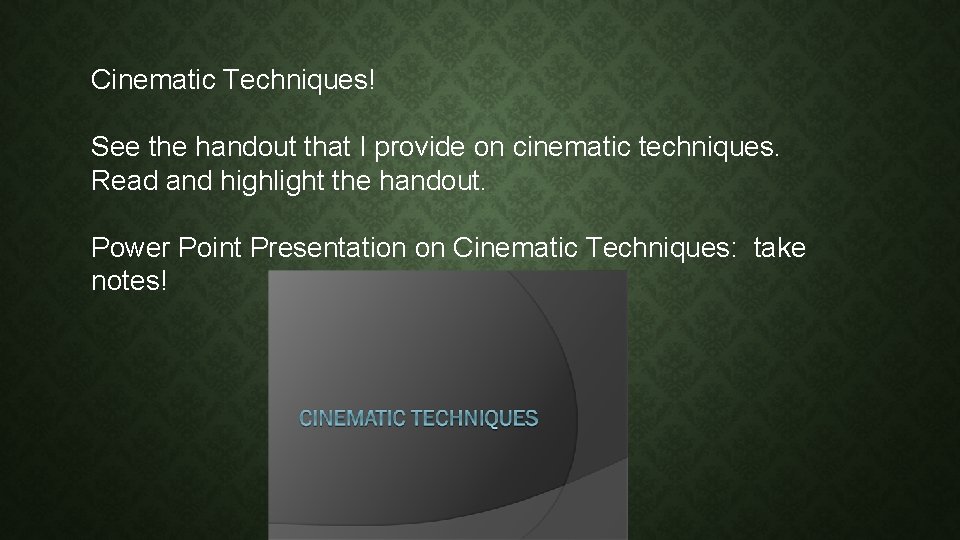 Cinematic Techniques!

See the handout that I provide on cinematic techniques. Read and highlight the handout.

Power Point Presentation on Cinematic Techniques: take notes!

CINEMATIC TECHNIQUES